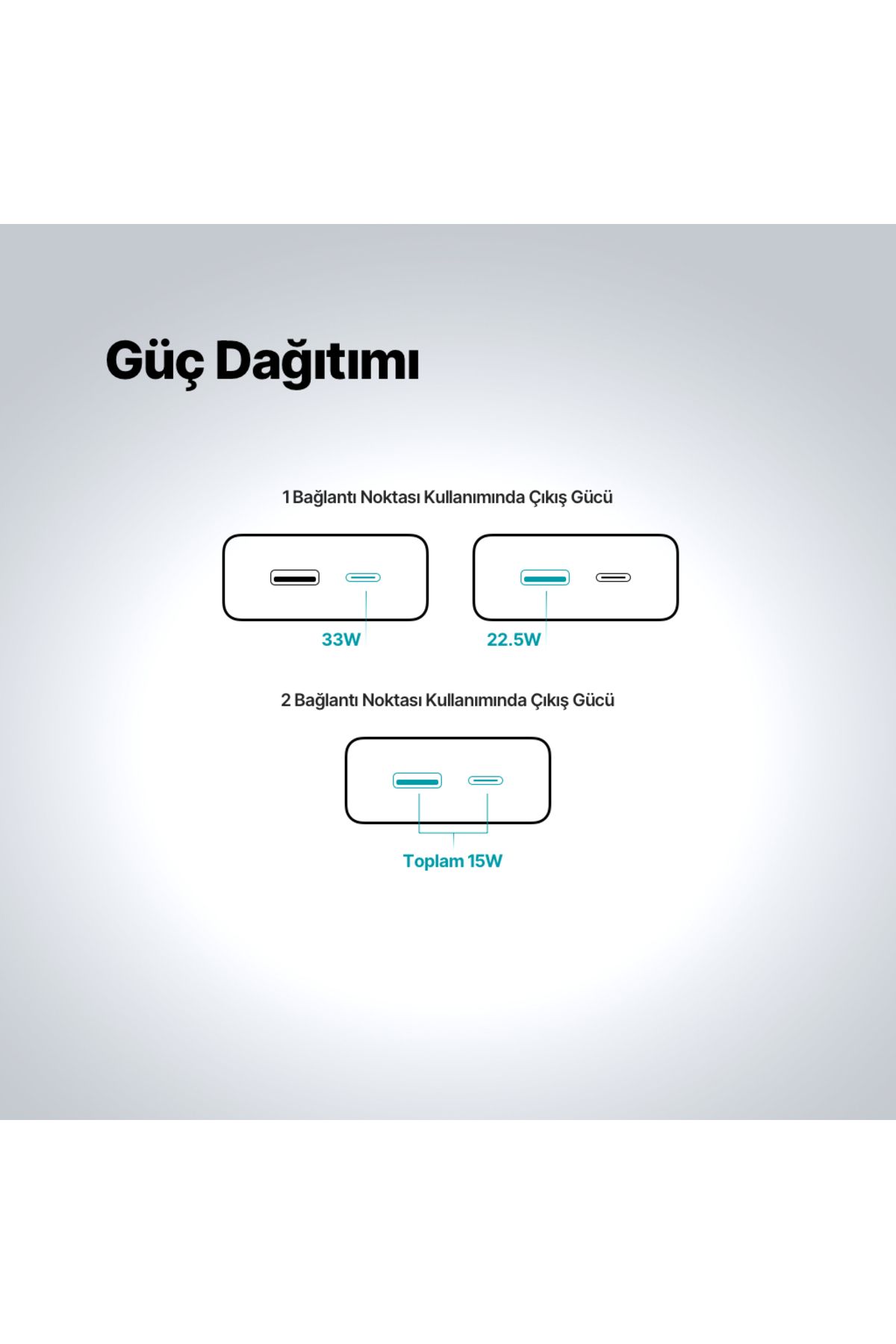 Güç Dağıtımı

1 Bağlantı Noktası Kullanımında Çıkış Gücü

33W

22.5W

2 Bağlantı Noktası Kullanımında Çıkış Gücü

Toplam 15W